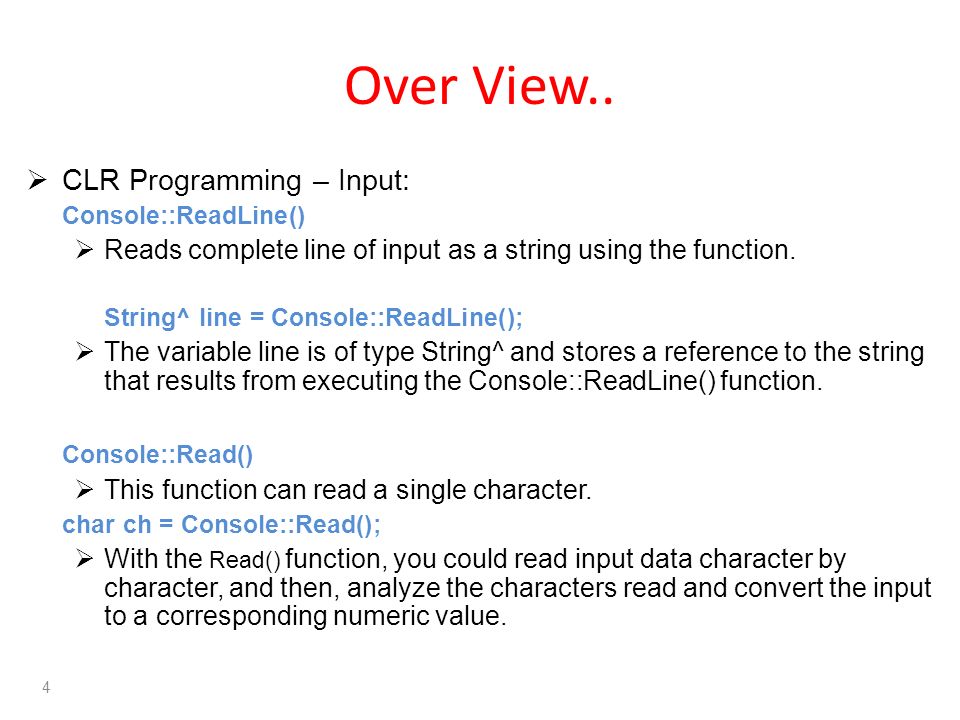 Over View..

➢ CLR Programming – Input:

Console::ReadLine()

➢ Reads complete line of input as a string using the function.

String^ line = Console::ReadLine();

➢ The variable line is of type String^ and stores a reference to the string that results from executing the Console::ReadLine() function.

Console::Read()

➢ This function can read a single character.

char ch = Console::Read();

➢ With the Read() function, you could read input data character by character, and then, analyze the characters read and convert the input to a corresponding numeric value.

4